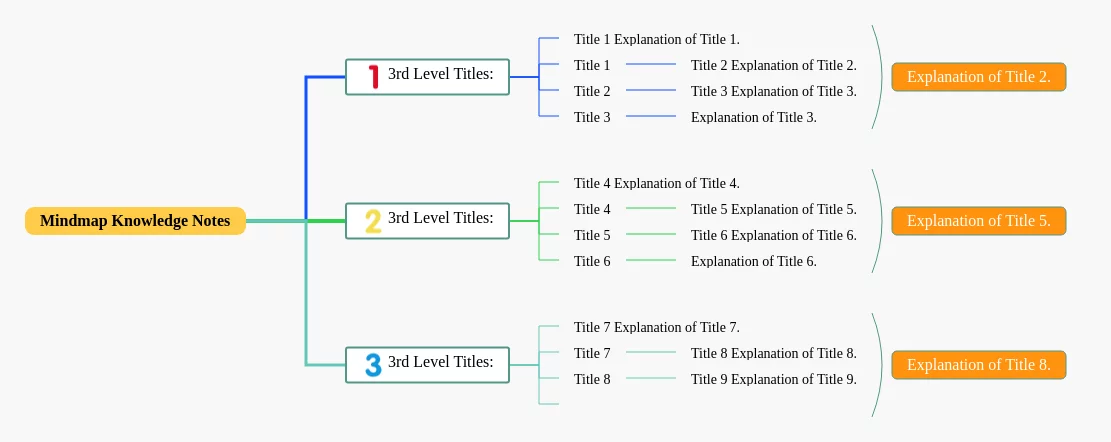 Mindmap Knowledge Notes

1 3rd Level Titles:

Title 1 Explanation of Title 1.
Title 1
Title 2 Explanation of Title 2.
Title 2
Title 3 Explanation of Title 3.
Title 3
Explanation of Title 3.

Explanation of Title 2.

2 3rd Level Titles:

Title 4 Explanation of Title 4.
Title 4
Title 5 Explanation of Title 5.
Title 5
Title 6 Explanation of Title 6.
Title 6
Explanation of Title 6.

Explanation of Title 5.

3 3rd Level Titles:

Title 7 Explanation of Title 7.
Title 7
Title 8 Explanation of Title 8.
Title 8
Title 9 Explanation of Title 9.

Explanation of Title 8.